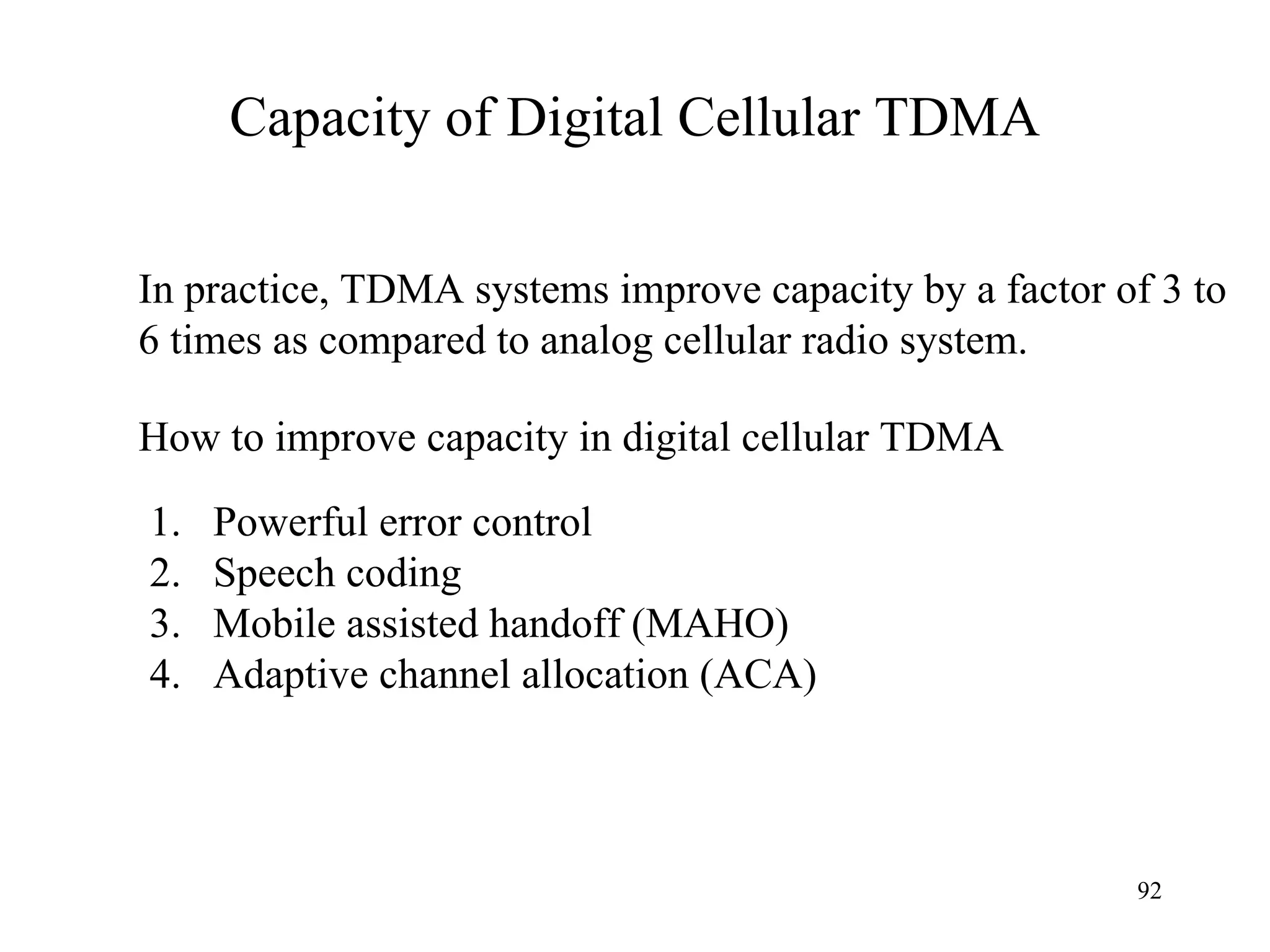 Capacity of Digital Cellular TDMA

In practice, TDMA systems improve capacity by a factor of 3 to 6 times as compared to analog cellular radio system.

How to improve capacity in digital cellular TDMA

1. Powerful error control
2. Speech coding
3. Mobile assisted handoff (MAHO)
4. Adaptive channel allocation (ACA)

92